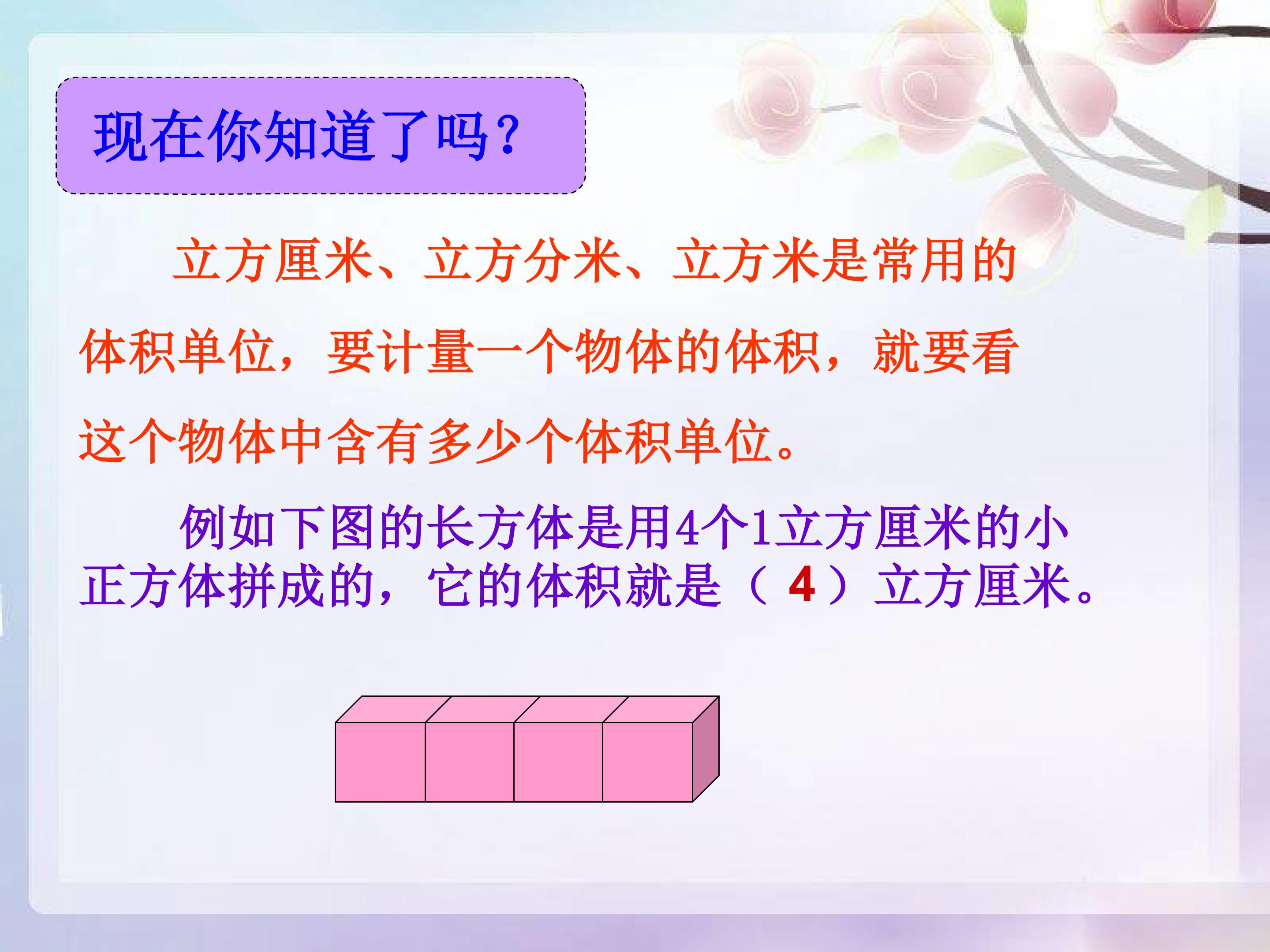 现在你知道了吗？

立方厘米、立方分米、立方米是常用的体积单位，要计量一个物体的体积，就要看这个物体中含有多少个体积单位。

例如下图的长方体是用4个1立方厘米的小正方体拼成的，它的体积就是（ 4 ）立方厘米。